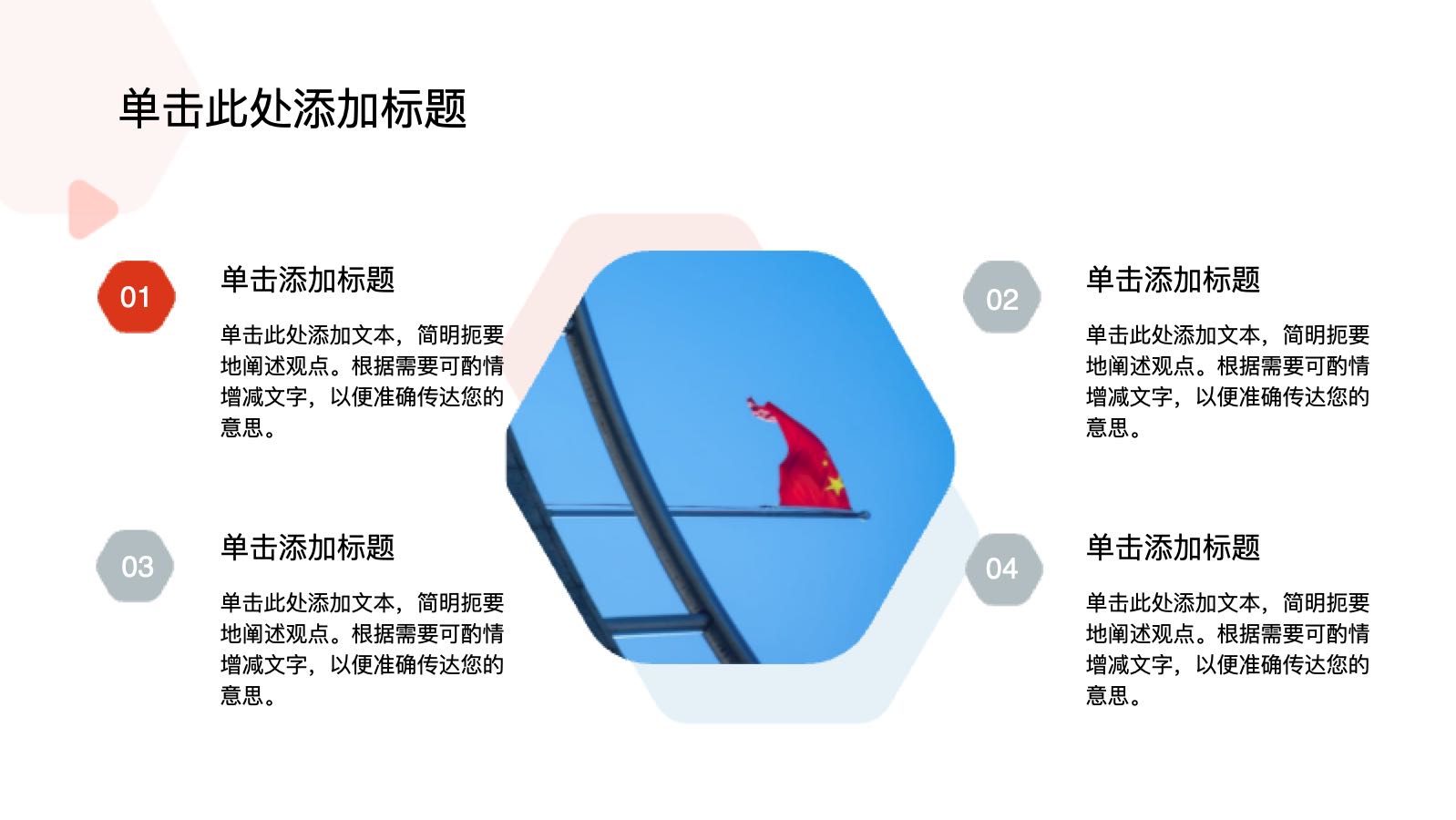 单击此处添加标题

01

单击添加标题

单击此处添加文本，简明扼要地阐述观点。根据需要可酌情增减文字，以便准确传达您的意思。

02

单击添加标题

单击此处添加文本，简明扼要地阐述观点。根据需要可酌情增减文字，以便准确传达您的意思。

03

单击添加标题

单击此处添加文本，简明扼要地阐述观点。根据需要可酌情增减文字，以便准确传达您的意思。

04

单击添加标题

单击此处添加文本，简明扼要地阐述观点。根据需要可酌情增减文字，以便准确传达您的意思。